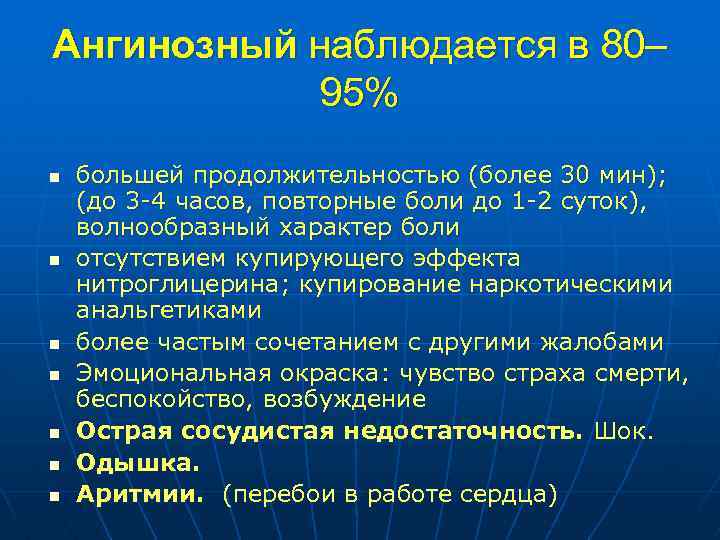 Ангинозный наблюдается в 80–95%

- большей продолжительностью (более 30 мин); (до 3-4 часов, повторные боли до 1-2 суток), волнообразный характер боли
- отсутствием купирующего эффекта нитроглицерина; купирование наркотическими анальгетиками
- более частым сочетанием с другими жалобами
- Эмоциональная окраска: чувство страха смерти, беспокойство, возбуждение
- Острая сосудистая недостаточность. Шок.
- Одышка.
- Аритмии. (перебои в работе сердца)